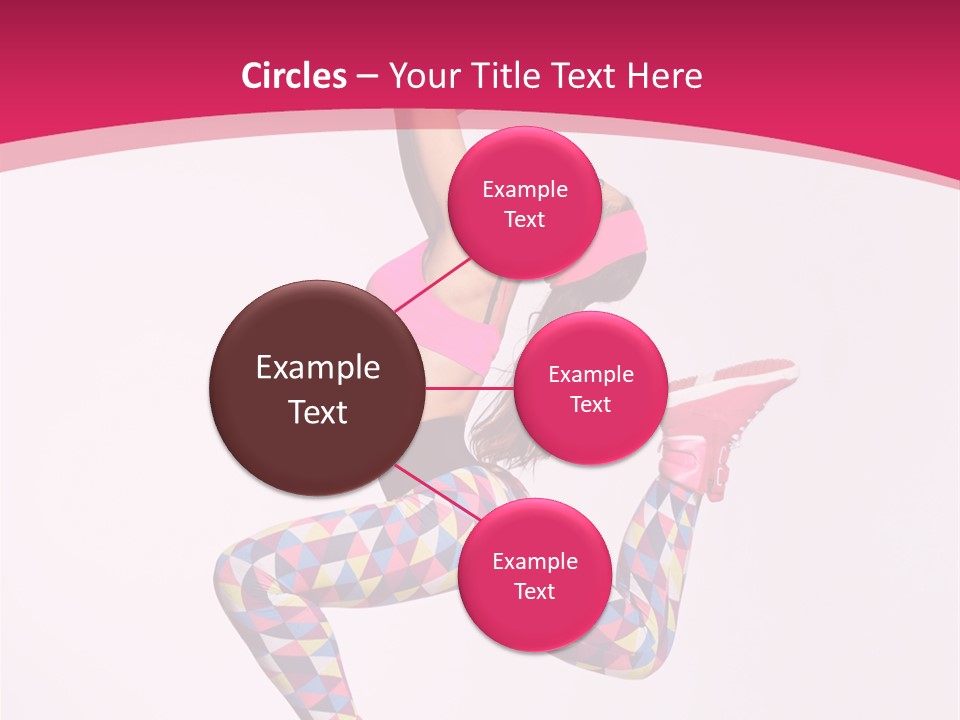 Circles – Your Title Text Here

Example Text

Example Text

Example Text

Example Text